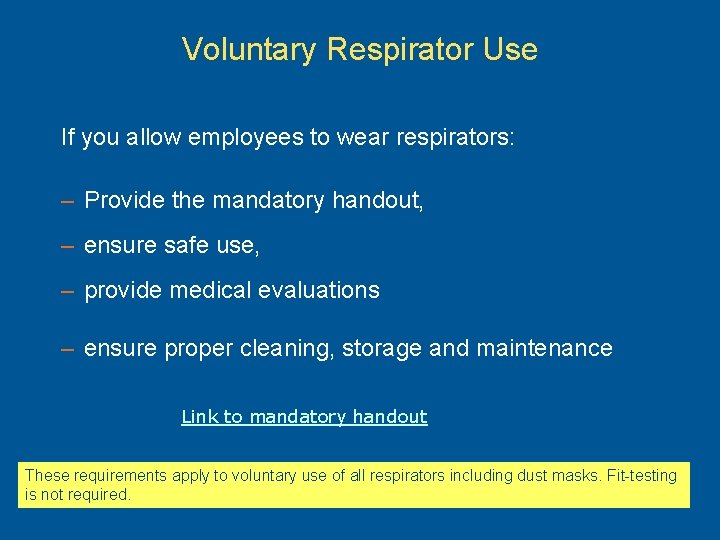 Voluntary Respirator Use

If you allow employees to wear respirators:

– Provide the mandatory handout,

– ensure safe use,

– provide medical evaluations

– ensure proper cleaning, storage and maintenance

Link to mandatory handout

These requirements apply to voluntary use of all respirators including dust masks. Fit-testing is not required.